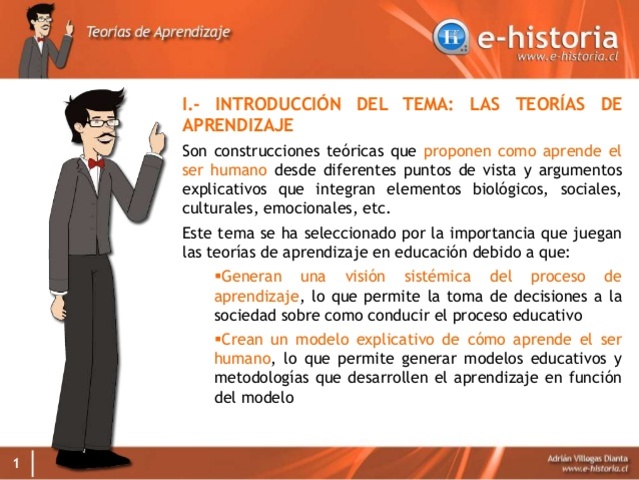 Teorías de Aprendizaje

e-historia
www.e-historia.cl

I.- INTRODUCCIÓN DEL TEMA: LAS TEORÍAS DE APRENDIZAJE

Son construcciones teóricas que proponen como aprende el ser humano desde diferentes puntos de vista y argumentos explicativos que integran elementos biológicos, sociales, culturales, emocionales, etc.

Este tema se ha seleccionado por la importancia que juegan las teorías de aprendizaje en educación debido a que:

▪Generan una visión sistémica del proceso de aprendizaje, lo que permite la toma de decisiones a la sociedad sobre como conducir el proceso educativo

▪Crean un modelo explicativo de cómo aprende el ser humano, lo que permite generar modelos educativos y metodologías que desarrollen el aprendizaje en función del modelo

1

Adrián Villegas Dianta
www.e-historia.cl